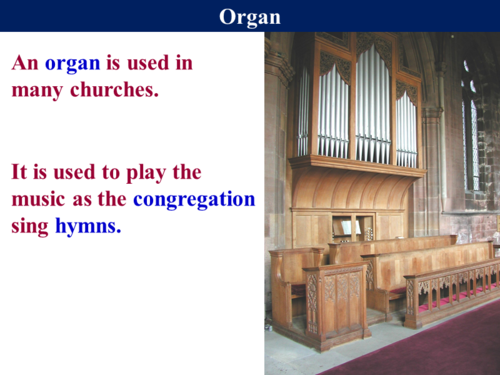 Organ

An organ is used in many churches.

It is used to play the music as the congregation sing hymns.